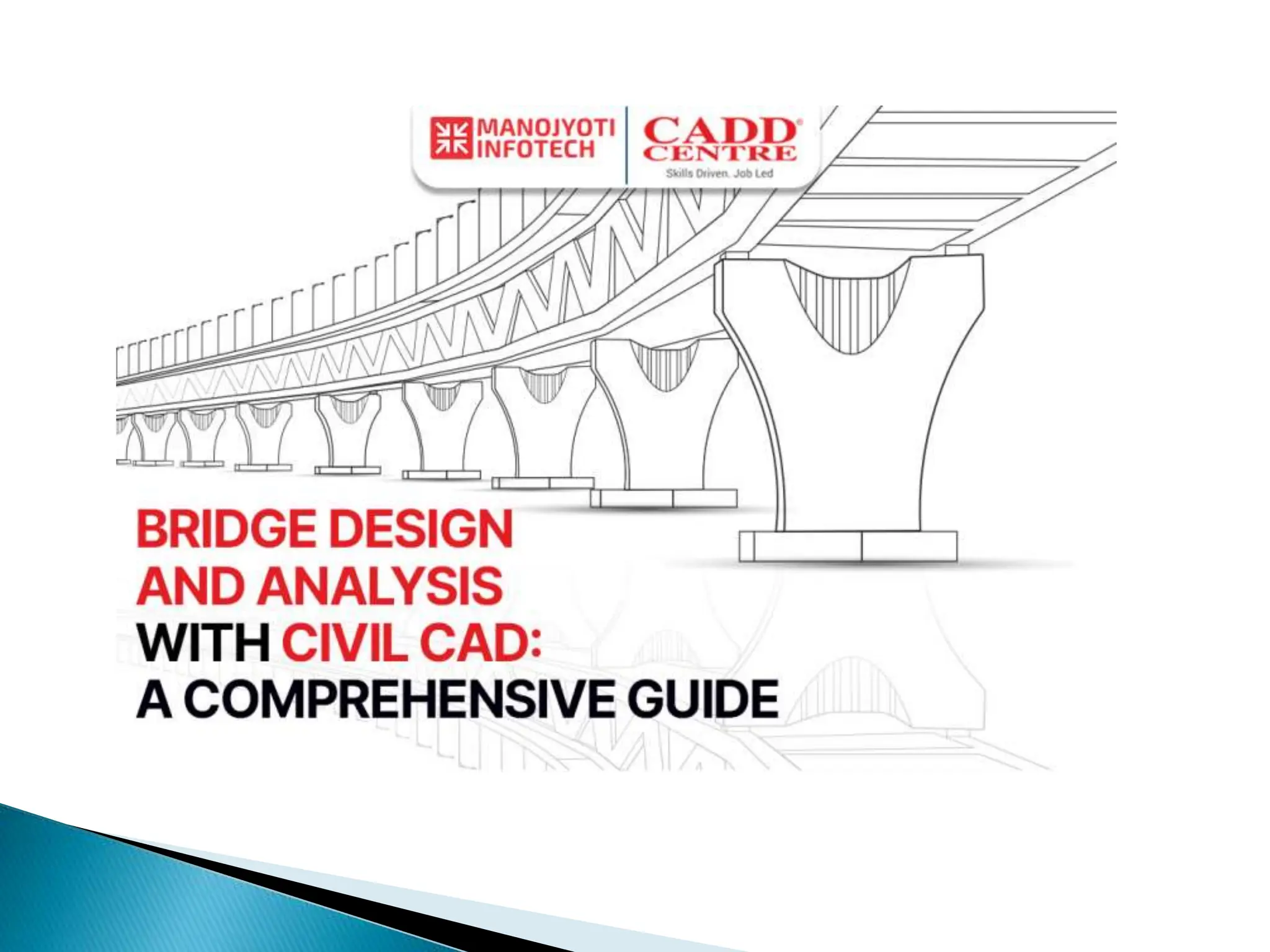 MANOJYOTI INFOTECH

CADD CENTRE
Skills Driven. Job Led

BRIDGE DESIGN AND ANALYSIS WITH CIVIL CAD: A COMPREHENSIVE GUIDE